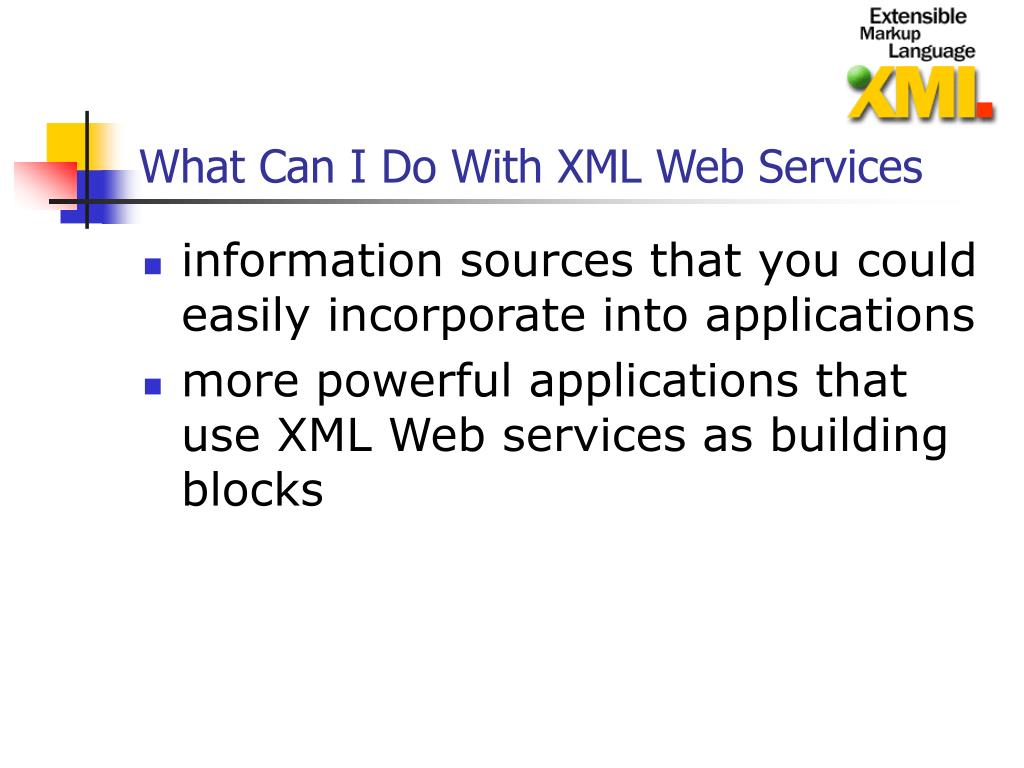 Extensible
Markup
Language
XML

What Can I Do With XML Web Services

- information sources that you could easily incorporate into applications
- more powerful applications that use XML Web services as building blocks